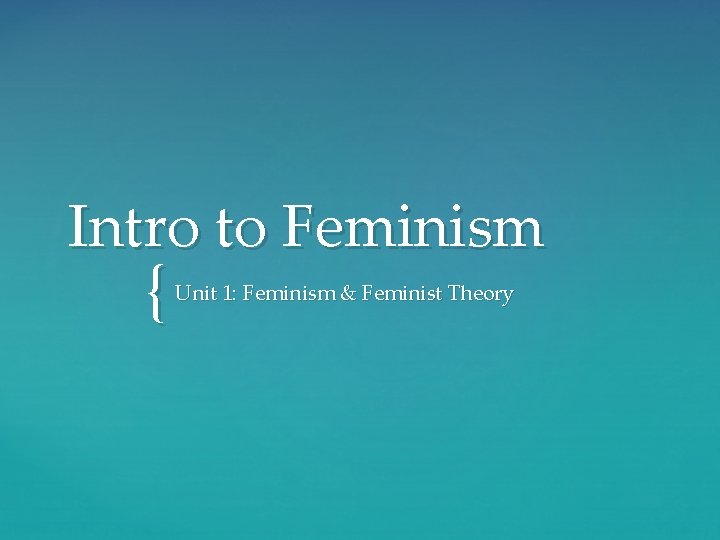 Intro to Feminism

{ Unit 1: Feminism & Feminist Theory